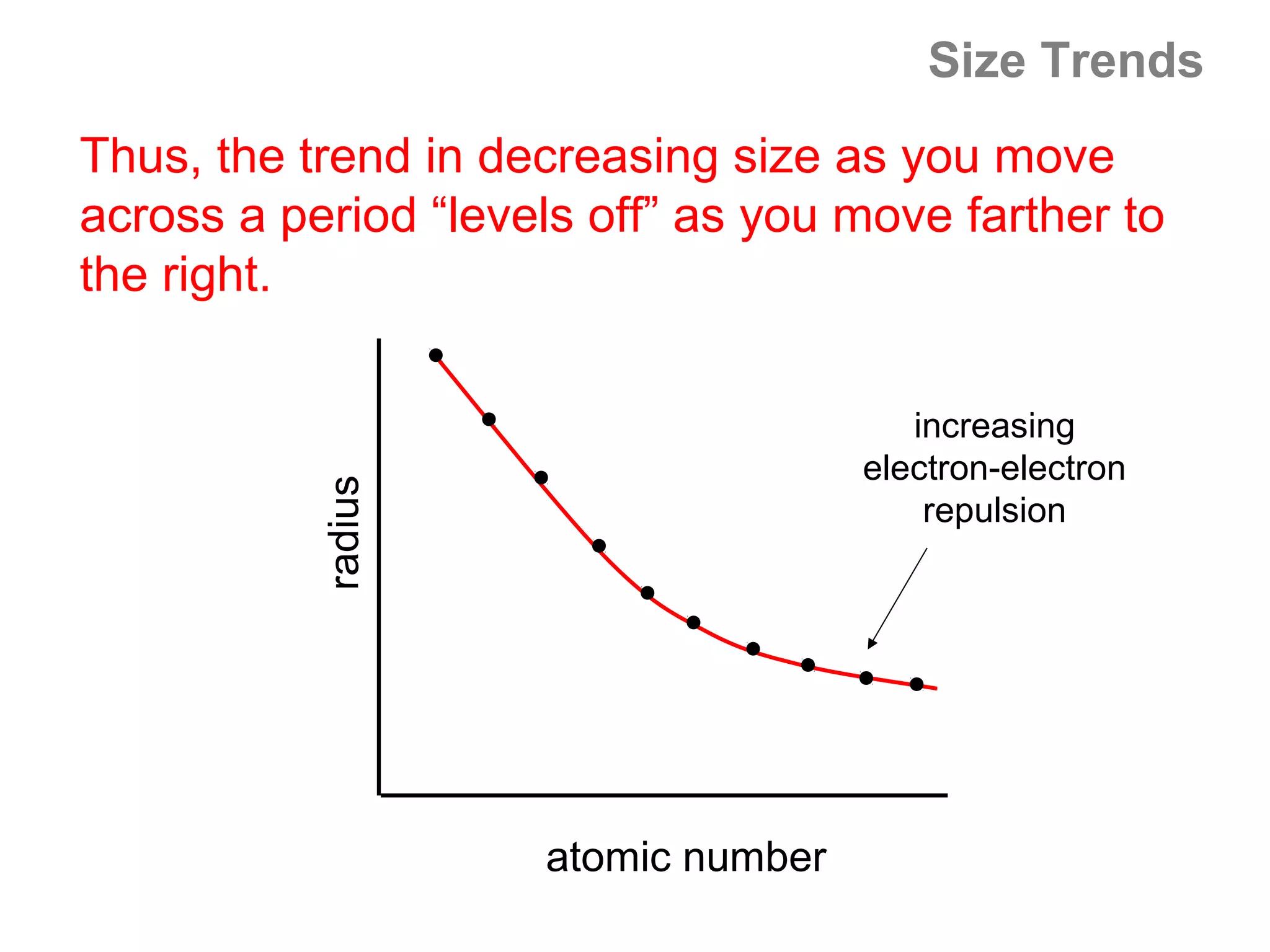 Size Trends

Thus, the trend in decreasing size as you move across a period “levels off” as you move farther to the right.

radius

increasing electron-electron repulsion

atomic number